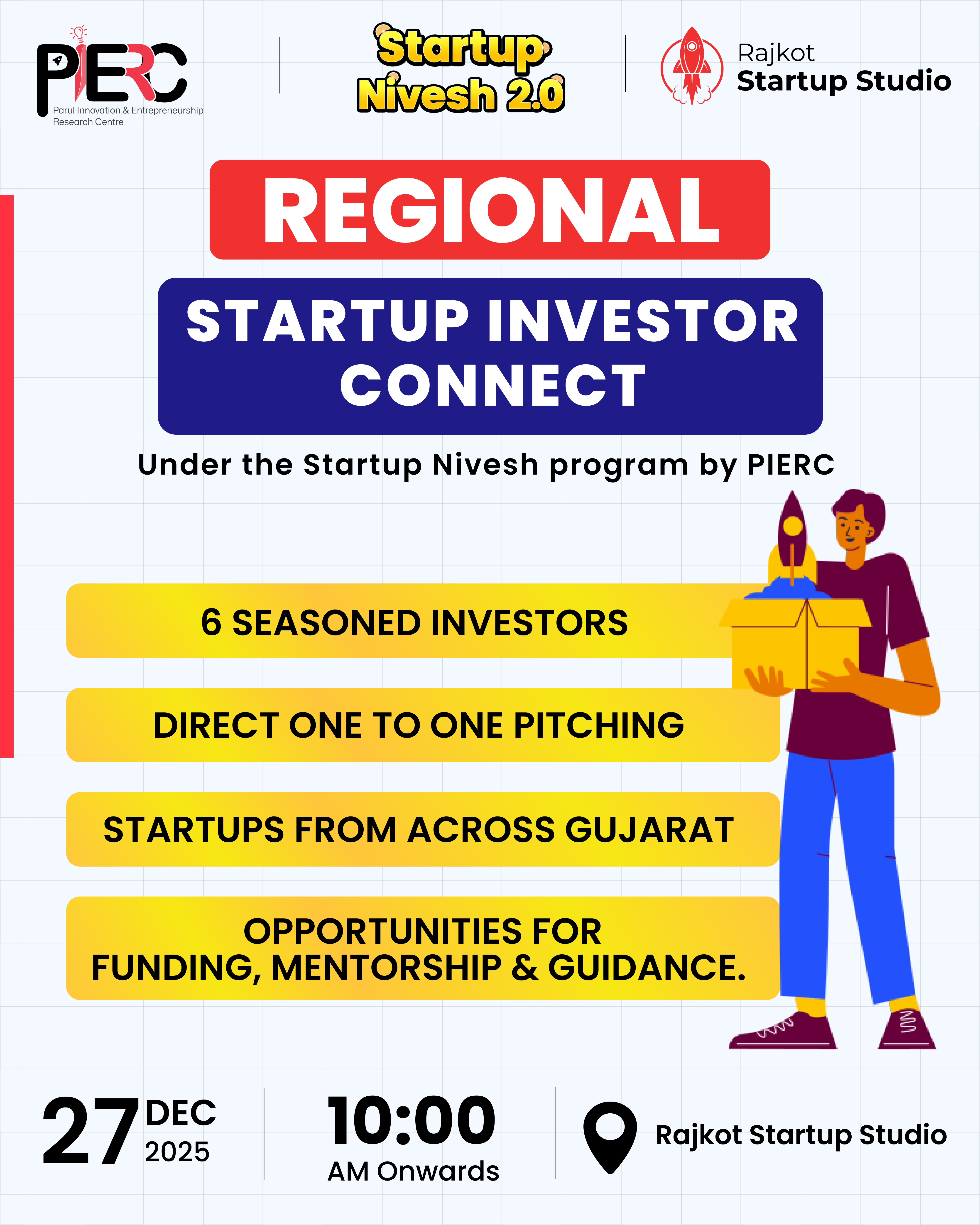 PIERC
Parul Innovation & Entrepreneurship Research Centre

Startup Nivesh 2.0

Rajkot Startup Studio

REGIONAL

STARTUP INVESTOR CONNECT

Under the Startup Nivesh program by PIERC

6 SEASONED INVESTORS

DIRECT ONE TO ONE PITCHING

STARTUPS FROM ACROSS GUJARAT

OPPORTUNITIES FOR FUNDING, MENTORSHIP & GUIDANCE.

27 DEC 2025

10:00 AM Onwards

Rajkot Startup Studio